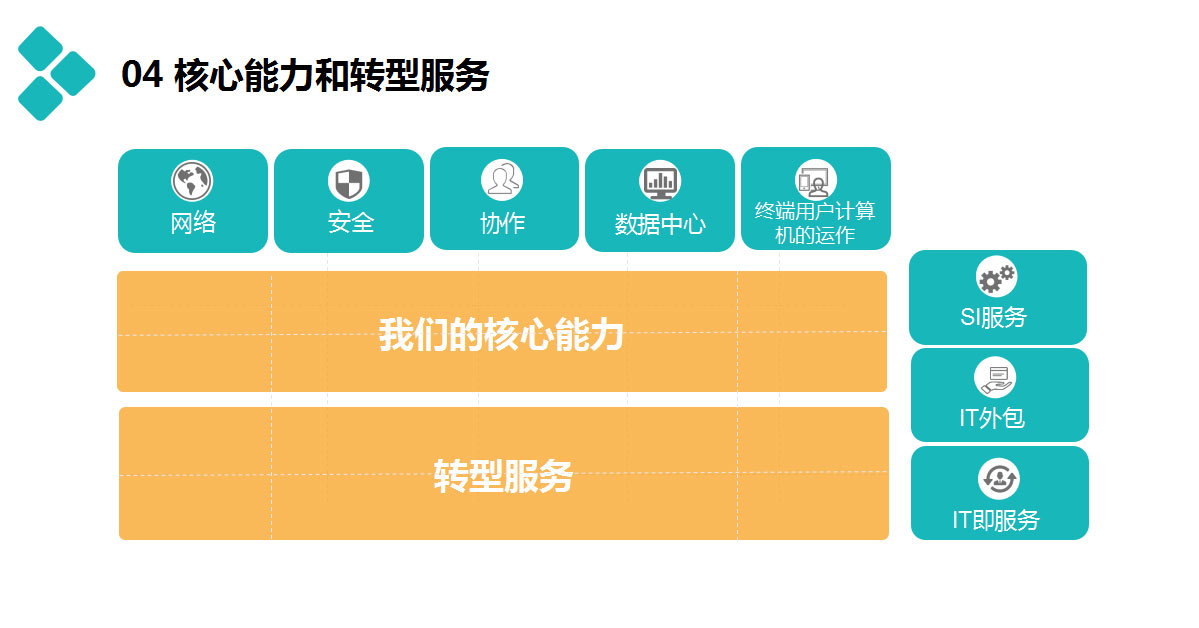 04 核心能力和转型服务

网络

安全

协作

数据中心

终端用户计算机的运作

我们的核心能力

转型服务

SI服务

IT外包

IT即服务